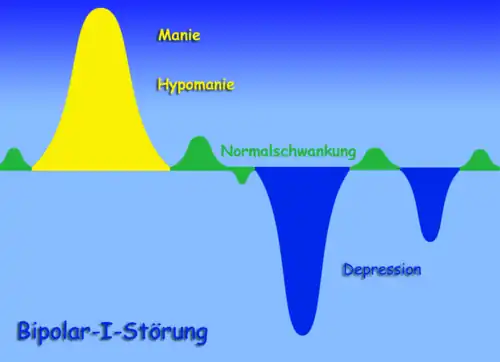 Manie

Hypomanie

Normalschwankung

Depression

Bipolar-I-Störung